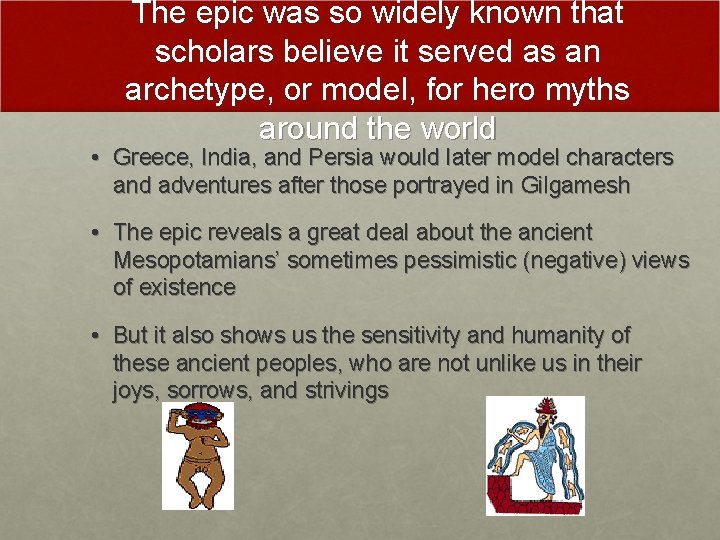 The epic was so widely known that scholars believe it served as an archetype, or model, for hero myths around the world

• Greece, India, and Persia would later model characters and adventures after those portrayed in Gilgamesh

• The epic reveals a great deal about the ancient Mesopotamians' sometimes pessimistic (negative) views of existence

• But it also shows us the sensitivity and humanity of these ancient peoples, who are not unlike us in their joys, sorrows, and strivings